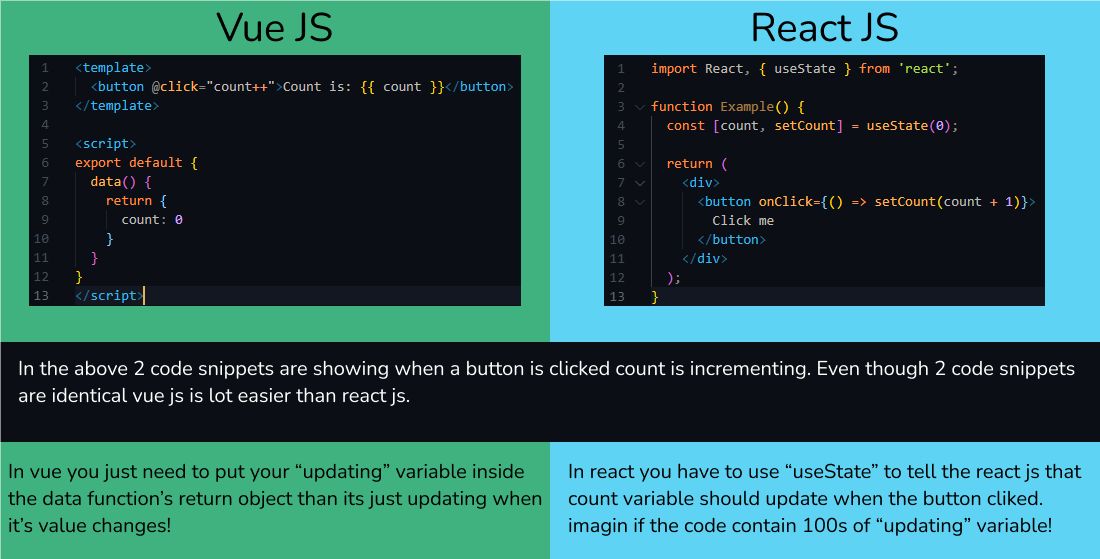 Vue JS

1 <template>
2 <button @click="count++">Count is: {{ count }}</button>
3 </template>
4
5 <script>
6 export default {
7 data() {
8 return {
9 count: 0
10 }
11 }
12 }
13 </script>

React JS

1 import React, { useState } from 'react';
2
3 function Example() {
4 const [count, setCount] = useState(0);
5
6 return (
7 <div>
8 <button onClick={() => setCount(count + 1)}>
9 Click me
10 </button>
11 </div>
12 );
13 }

In the above 2 code snippets are showing when a button is clicked count is incrementing. Even though 2 code snippets are identical vue js is lot easier than react js.

In vue you just need to put your “updating” variable inside the data function’s return object than its just updating when it’s value changes!

In react you have to use “useState” to tell the react js that count variable should update when the button cliked. imagin if the code contain 100s of “updating” variable!